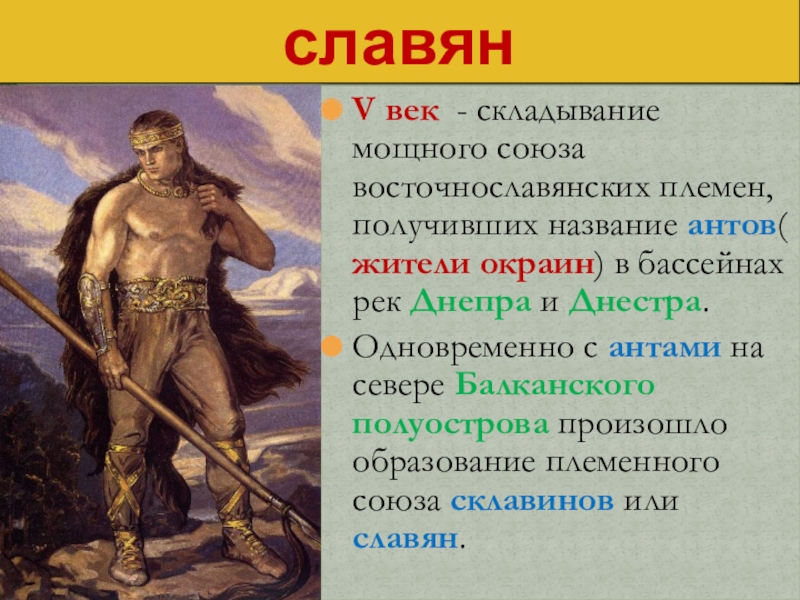 славян

V век - складывание мощного союза восточнославянских племен, получивших название антов( жители окраин) в бассейнах рек Днепра и Днестра.

Одновременно с антами на севере Балканского полуострова произошло образование племенного союза склавинов или славян.